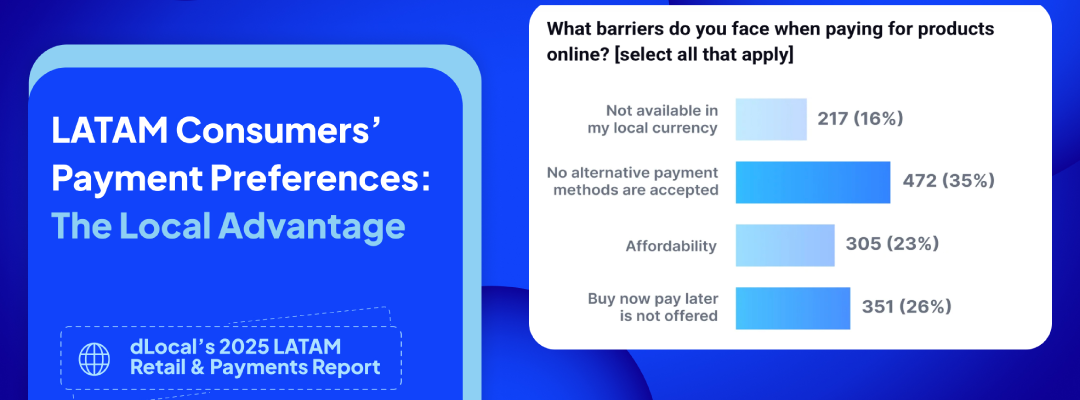 LATAM Consumers' Payment Preferences: The Local Advantage

dLocal's 2025 LATAM Retail & Payments Report

What barriers do you face when paying for products online? [select all that apply]

Not available in my local currency 217 (16%)

No alternative payment methods are accepted 472 (35%)

Affordability 305 (23%)

Buy now pay later is not offered 351 (26%)